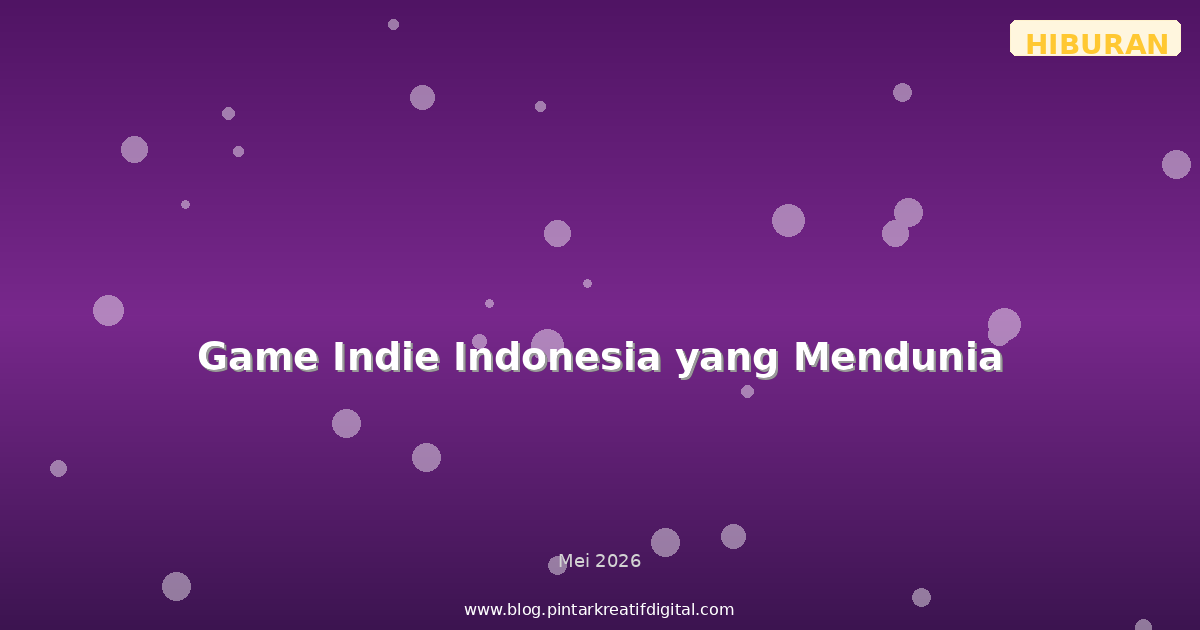 HIBURAN

Game Indie Indonesia yang Mendunia

Mei 2026

www.blog.pintarkreatifdigital.com